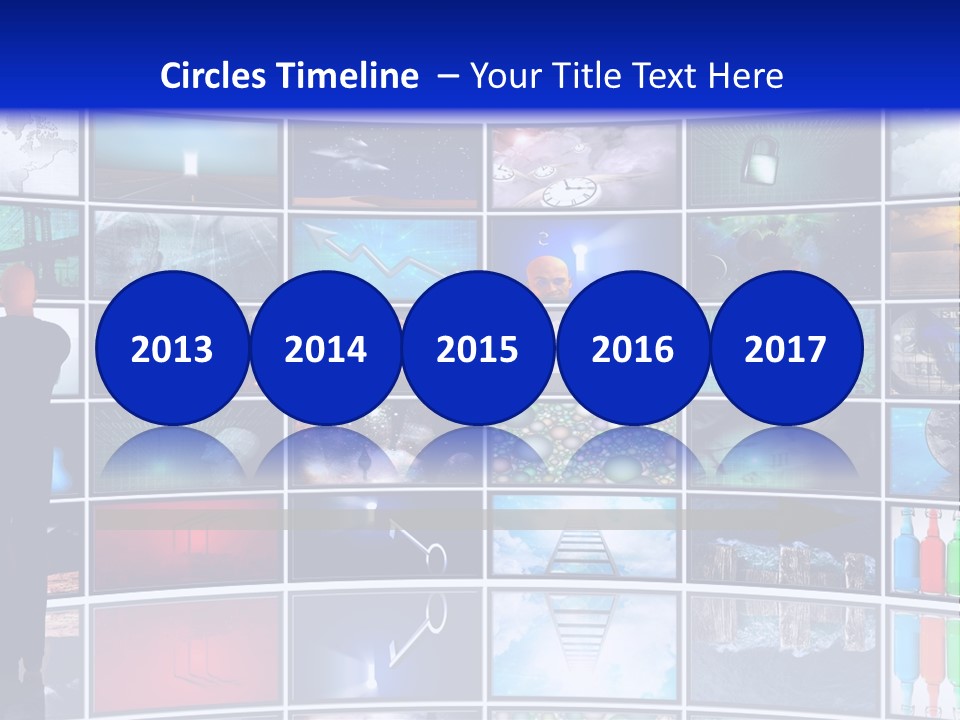 Circles Timeline – Your Title Text Here

2013

2014

2015

2016

2017